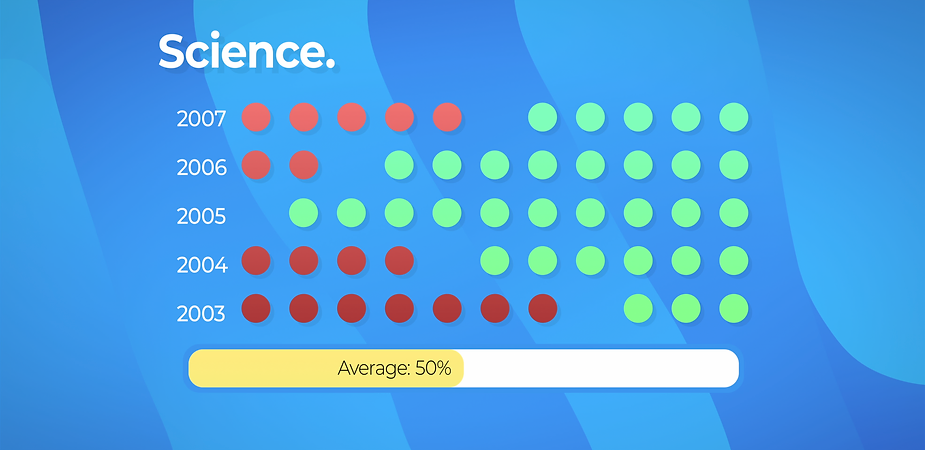 Science.

2007

2006

2005

2004

2003

Average: 50%